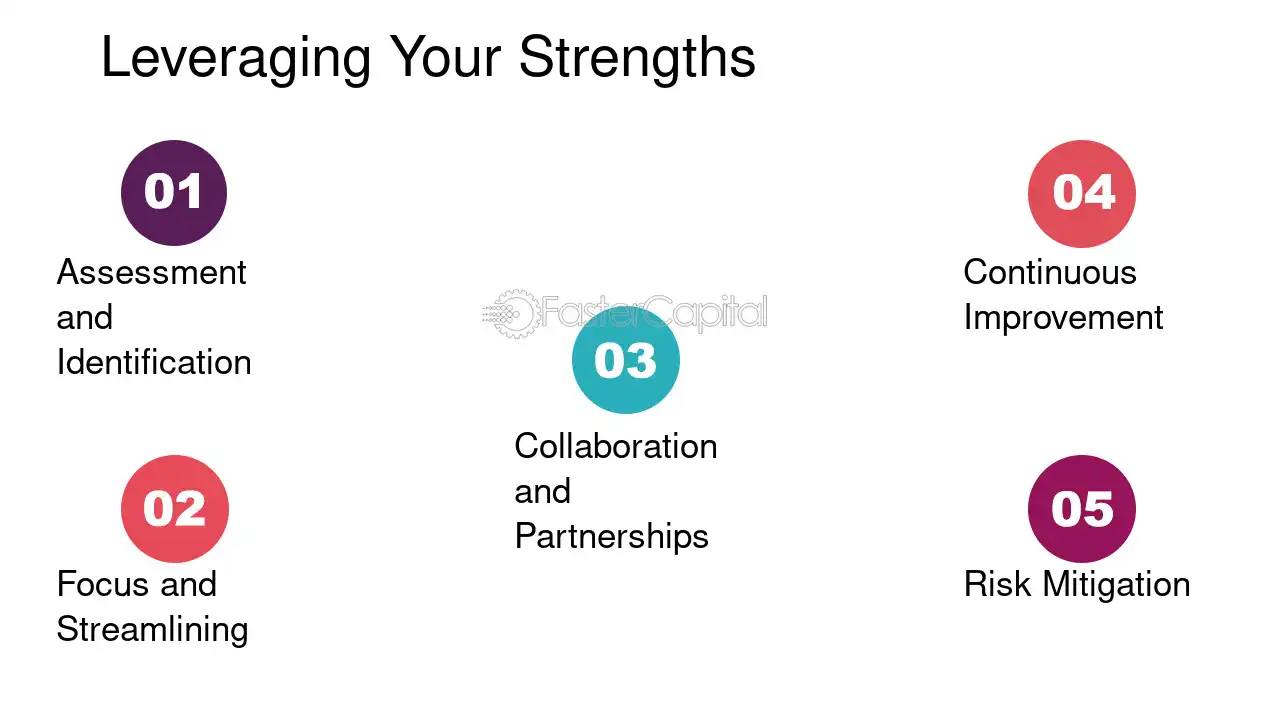 Leveraging Your Strengths

01
Assessment and Identification

02
Focus and Streamlining

03
Collaboration and Partnerships

04
Continuous Improvement

05
Risk Mitigation

FasterCapital